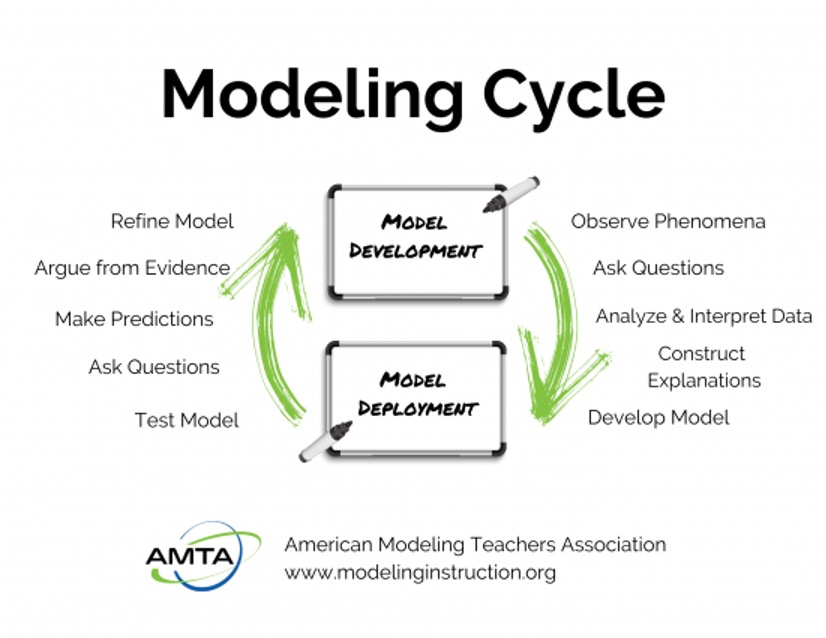 Modeling Cycle

Refine Model
Argue from Evidence
Make Predictions
Ask Questions
Test Model

MODEL DEVELOPMENT

MODEL DEPLOYMENT

Observe Phenomena
Ask Questions
Analyze & Interpret Data
Construct Explanations
Develop Model

AMTA

American Modeling Teachers Association
www.modelinginstruction.org